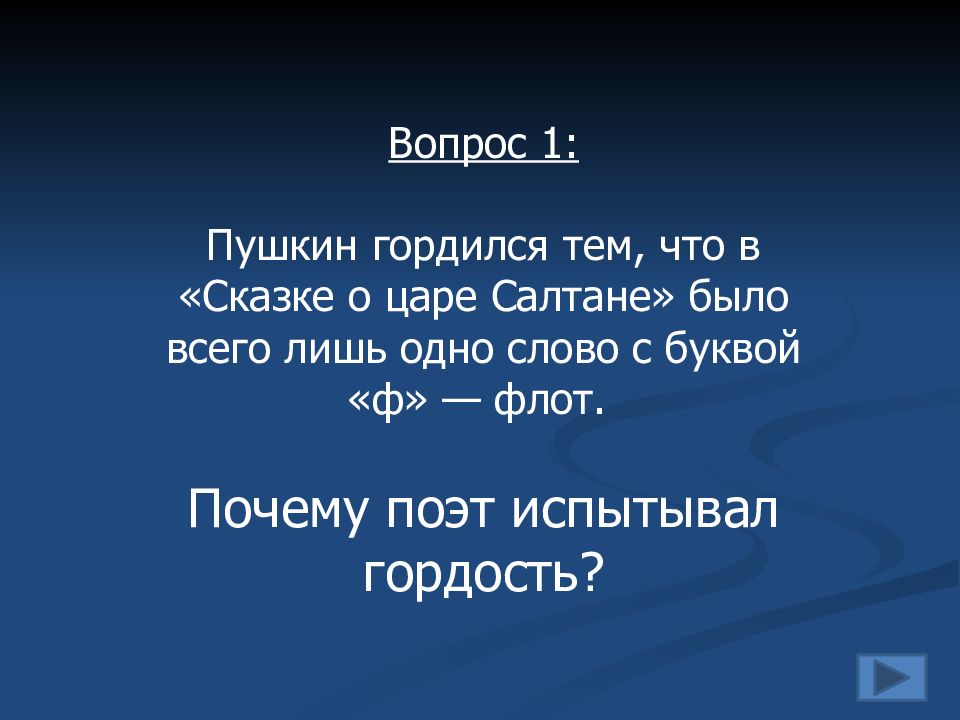 Вопрос 1:

Пушкин гордился тем, что в «Сказке о царе Салтане» было всего лишь одно слово с буквой «ф» — флот.

Почему поэт испытывал гордость?